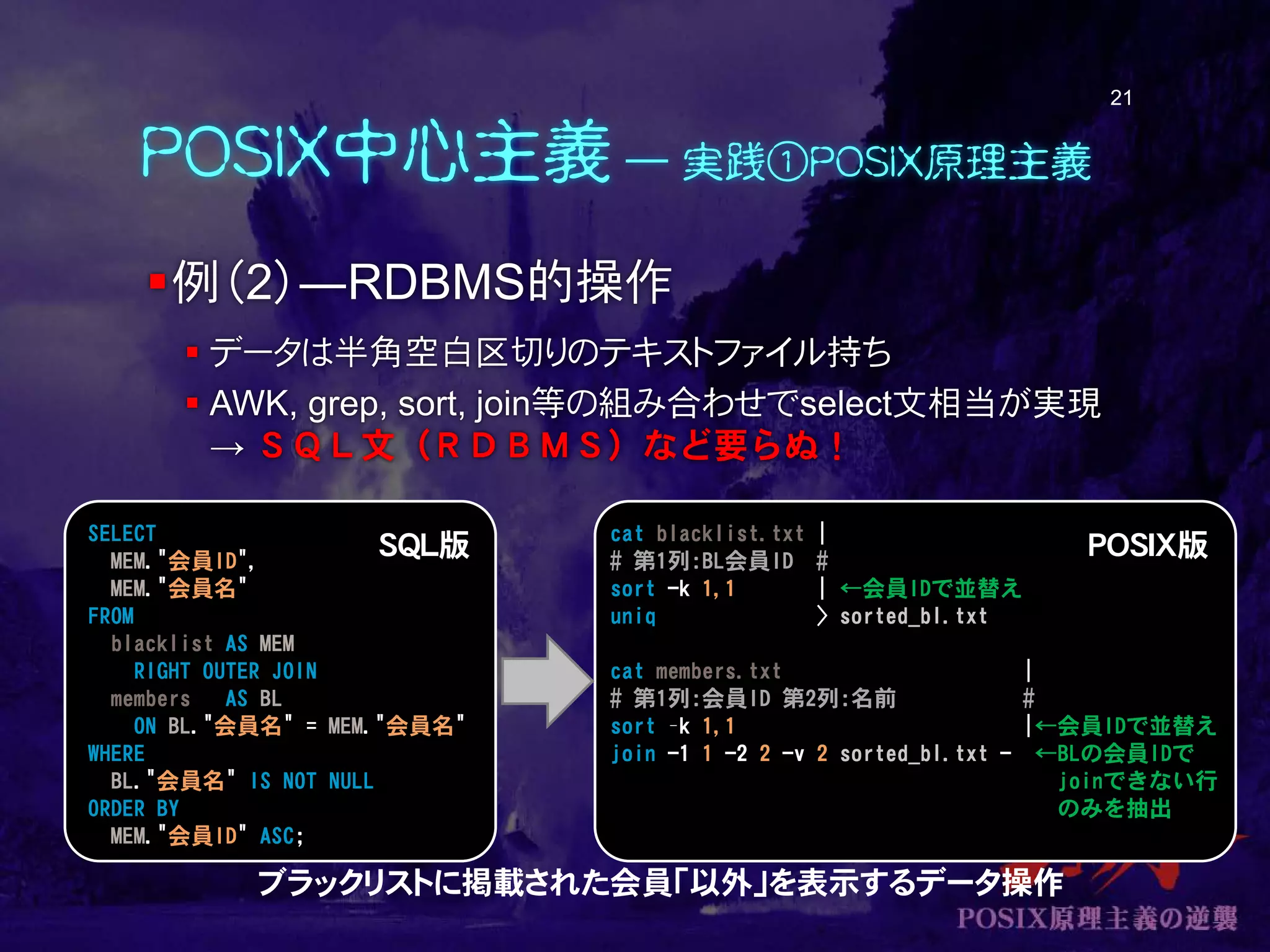 21

POSIX中心主義 — 実践①POSIX原理主義

例(2)—RDBMS的操作

データは半角空白区切りのテキストファイル持ち

AWK, grep, sort, join等の組み合わせでselect文相当が実現
→ ＳＱＬ文（ＲＤＢＭＳ）など要らぬ！

SQL版

SELECT
  MEM."会員ID",
  MEM."会員名"
FROM
  blacklist AS MEM
    RIGHT OUTER JOIN
  members   AS BL
    ON BL."会員名" = MEM."会員名"
WHERE
  BL."会員名" IS NOT NULL
ORDER BY
  MEM."会員ID" ASC;

POSIX版

cat blacklist.txt |
# 第1列:BL会員ID  #
sort -k 1,1       | ←会員IDで並替え
uniq              > sorted_bl.txt

cat members.txt                   |
# 第1列:会員ID 第2列:名前          #
sort -k 1,1                       |←会員IDで並替え
join -1 1 -2 2 -v 2 sorted_bl.txt - ←BLの会員IDで joinできない行 のみを抽出

ブラックリストに掲載された会員「以外」を表示するデータ操作

POSIX原理主義の逆襲